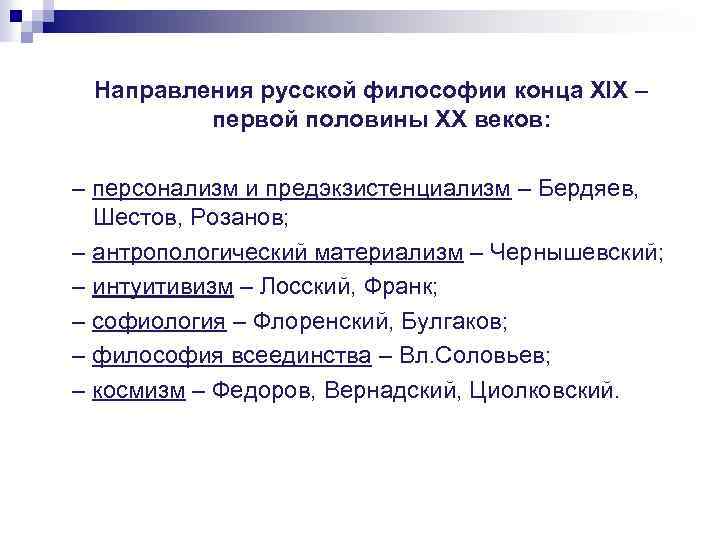 Направления русской философии конца XIX – первой половины XX веков:

– персонализм и предэкзистенциализм – Бердяев, Шестов, Розанов;
– антропологический материализм – Чернышевский;
– интуитивизм – Лосский, Франк;
– софиология – Флоренский, Булгаков;
– философия всеединства – Вл.Соловьев;
– космизм – Федоров, Вернадский, Циолковский.